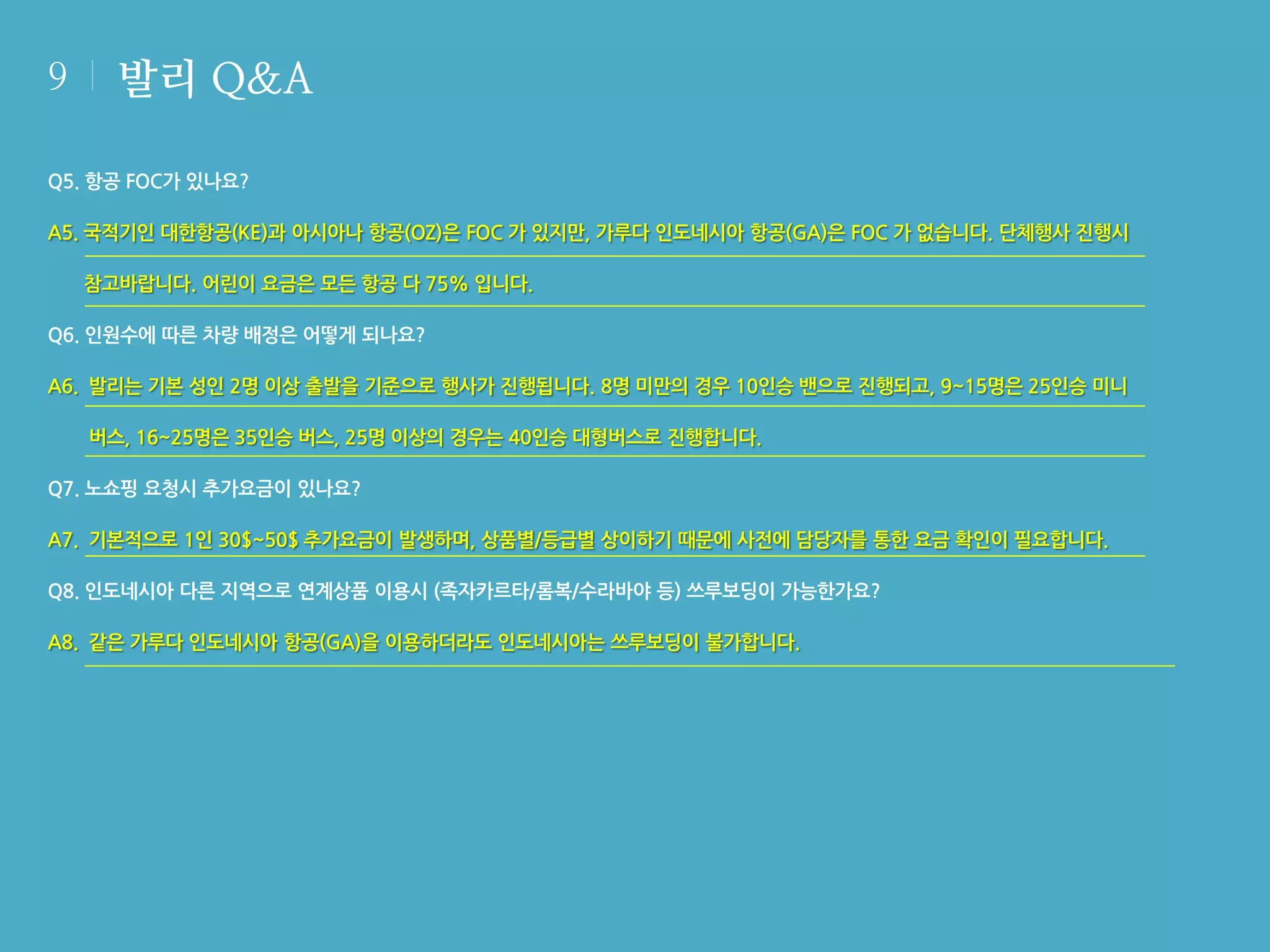 9 | 발리 Q&A

Q5. 항공 FOC가 있나요?

A5. 국적기인 대한항공(KE)과 아시아나 항공(OZ)은 FOC 가 있지만, 가루다 인도네시아 항공(GA)은 FOC 가 없습니다. 단체행사 진행시 참고바랍니다. 어린이 요금은 모든 항공 다 75% 입니다.

Q6. 인원수에 따른 차량 배정은 어떻게 되나요?

A6. 발리는 기본 성인 2명 이상 출발을 기준으로 행사가 진행됩니다. 8명 미만의 경우 10인승 밴으로 진행되고, 9~15명은 25인승 미니 버스, 16~25명은 35인승 버스, 25명 이상의 경우는 40인승 대형버스로 진행합니다.

Q7. 노쇼핑 요청시 추가요금이 있나요?

A7. 기본적으로 1인 30$~50$ 추가요금이 발생하며, 상품별/등급별 상이하기 때문에 사전에 담당자를 통한 요금 확인이 필요합니다.

Q8. 인도네시아 다른 지역으로 연계상품 이용시 (족자카르타/롬복/수라바야 등) 쓰루보딩이 가능한가요?

A8. 같은 가루다 인도네시아 항공(GA)을 이용하더라도 인도네시아는 쓰루보딩이 불가합니다.